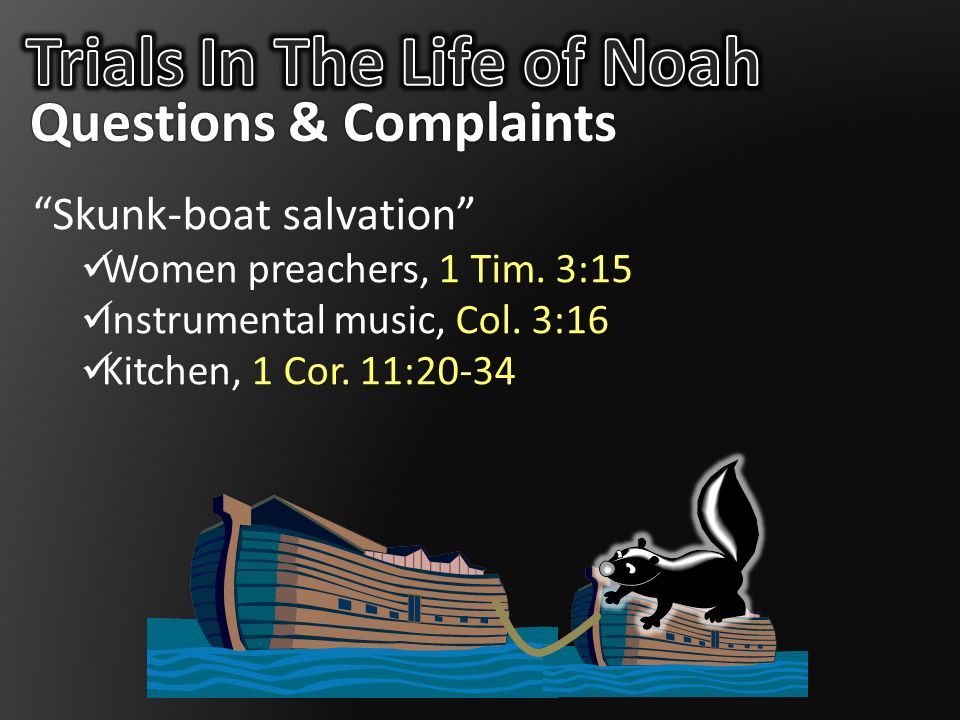 Trials In The Life of Noah
Questions & Complaints

“Skunk-boat salvation”
✓Women preachers, 1 Tim. 3:15
✓Instrumental music, Col. 3:16
✓Kitchen, 1 Cor. 11:20-34